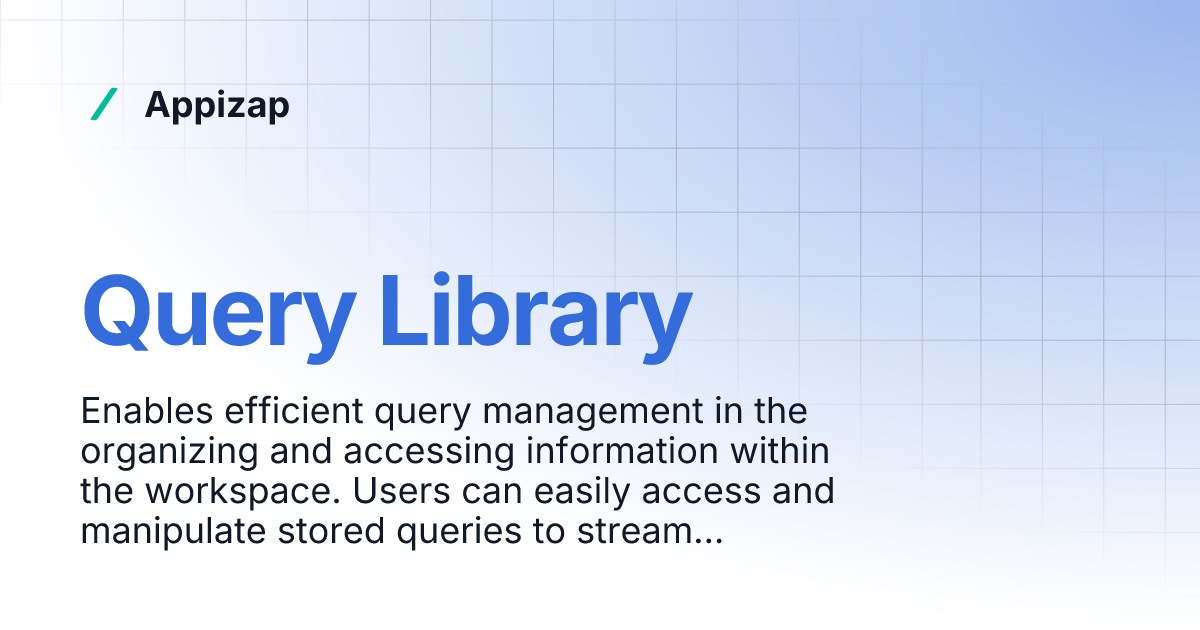 Appizap

Query Library

Enables efficient query management in the organizing and accessing information within the workspace. Users can easily access and manipulate stored queries to stream...